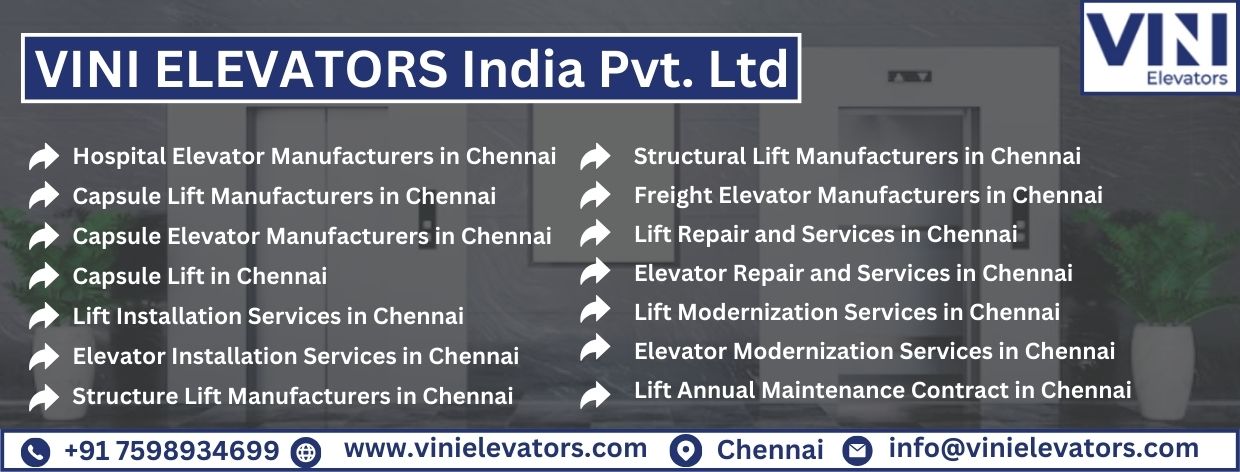 VINI ELEVATORS India Pvt. Ltd

VINI
Elevators

Hospital Elevator Manufacturers in Chennai
Capsule Lift Manufacturers in Chennai
Capsule Elevator Manufacturers in Chennai
Capsule Lift in Chennai
Lift Installation Services in Chennai
Elevator Installation Services in Chennai
Structure Lift Manufacturers in Chennai

Structural Lift Manufacturers in Chennai
Freight Elevator Manufacturers in Chennai
Lift Repair and Services in Chennai
Elevator Repair and Services in Chennai
Lift Modernization Services in Chennai
Elevator Modernization Services in Chennai
Lift Annual Maintenance Contract in Chennai

+91 7598934699 www.vinielevators.com Chennai info@vinielevators.com